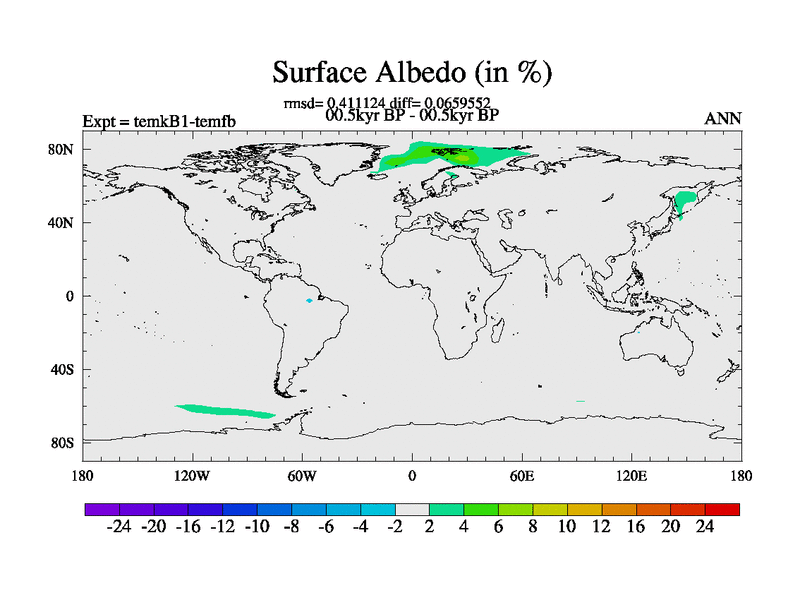 Surface Albedo (in %)

rmsd= 0.411124 diff= 0.0659552
00.5kyr BP - 00.5kyr BP

Expt = temkB1-temfb

ANN

80N
40N
0
40S
80S

180 120W 60W 0 60E 120E 180

-24 -20 -16 -12 -10 -8 -6 -4 -2 2 4 6 8 10 12 16 20 24